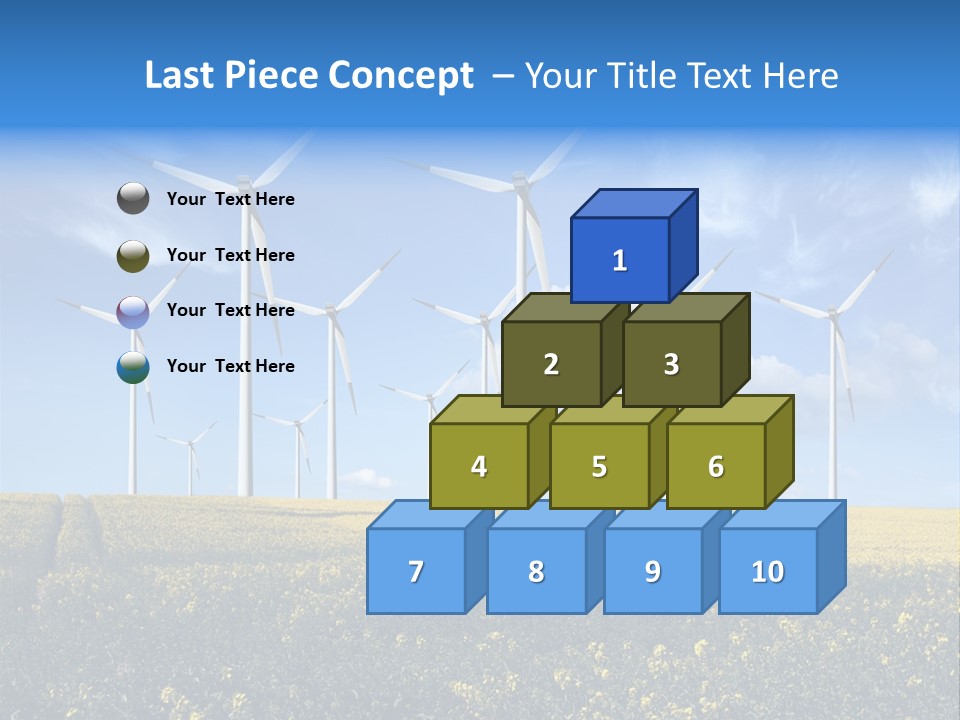 Last Piece Concept – Your Title Text Here

Your Text Here

Your Text Here

Your Text Here

Your Text Here

1

2 3

4 5 6

7 8 9 10